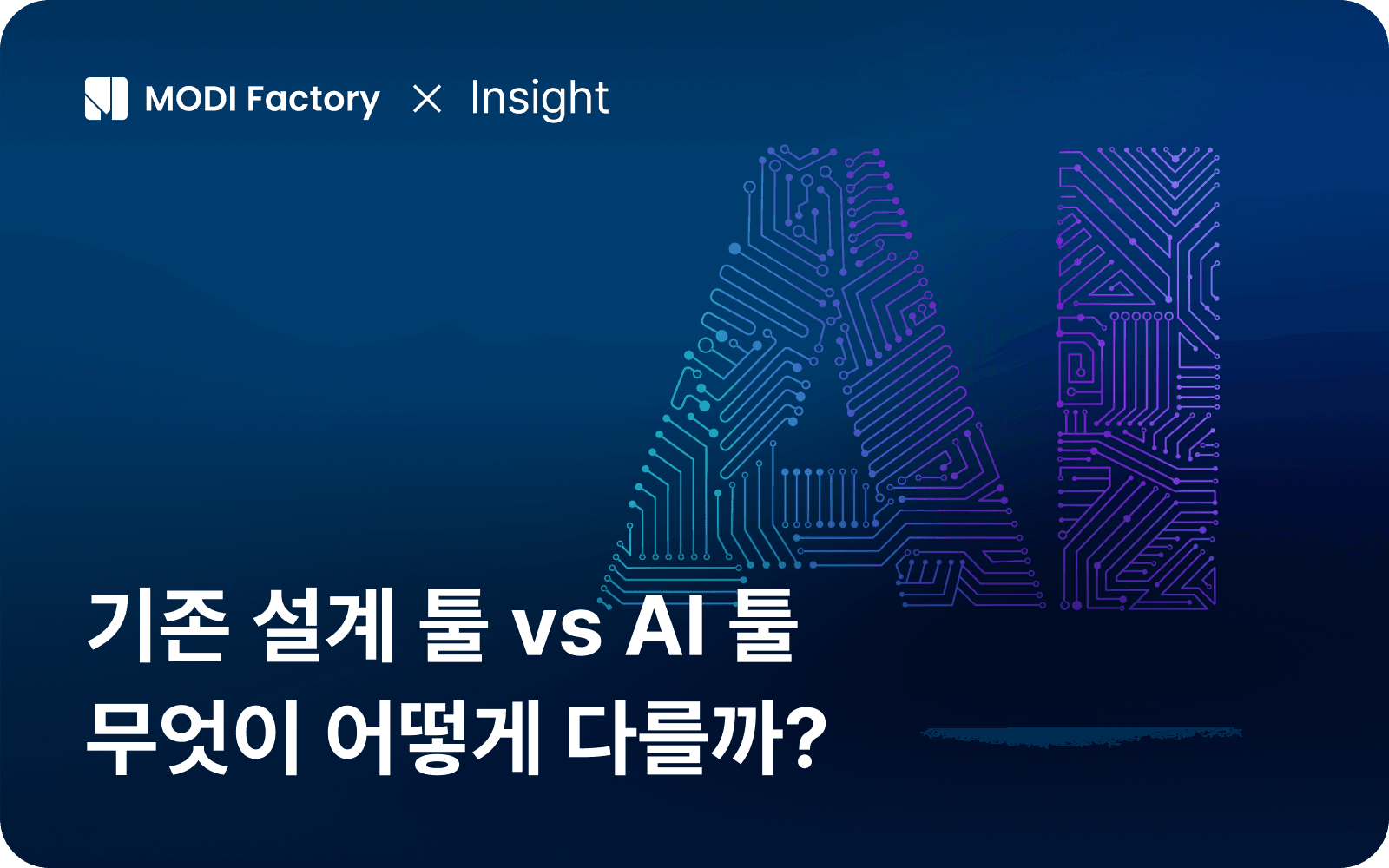 MODI Factory × Insight

AI

기존 설계 툴 vs AI 툴
무엇이 어떻게 다를까?